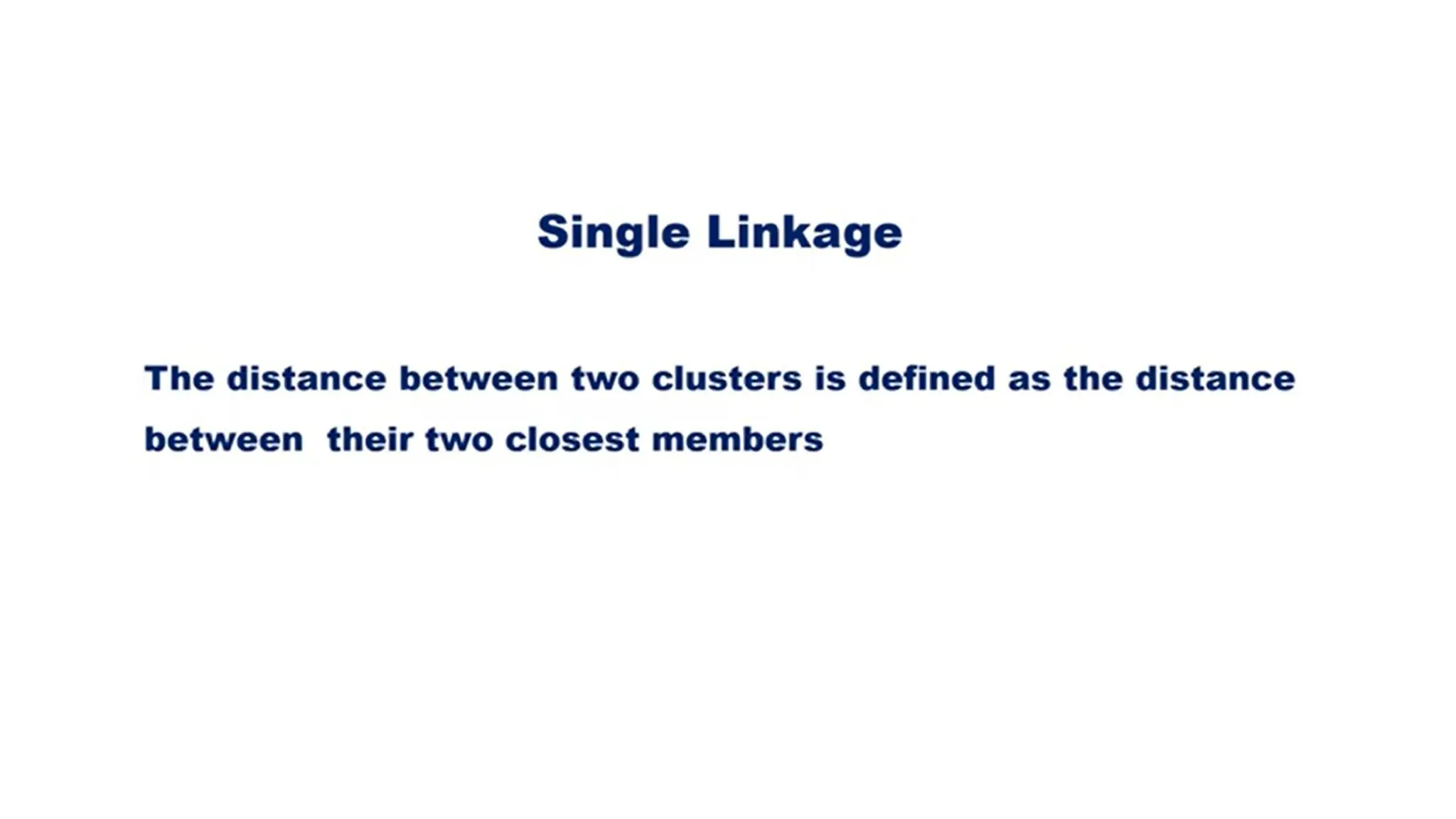 Single Linkage

The distance between two clusters is defined as the distance between their two closest members